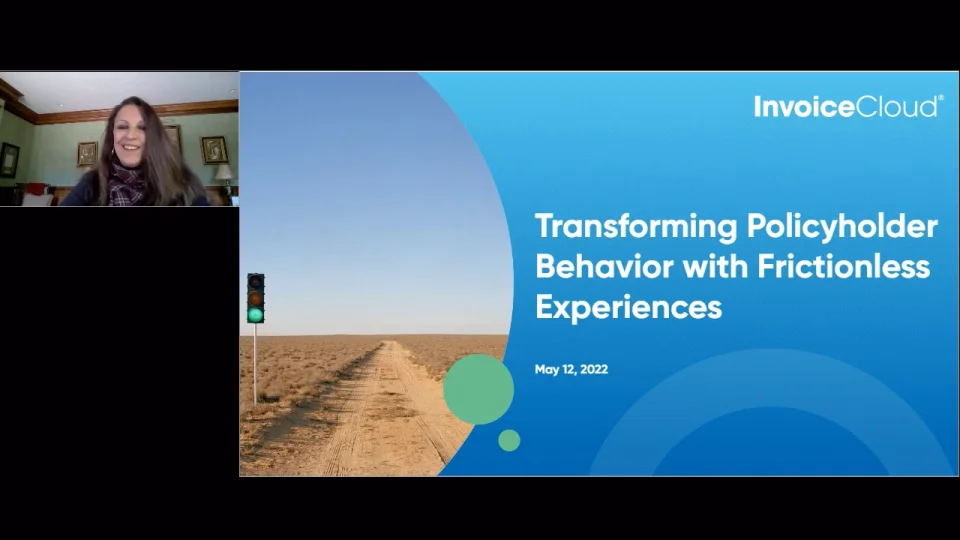 InvoiceCloud®

Transforming Policyholder Behavior with Frictionless Experiences

May 12, 2022